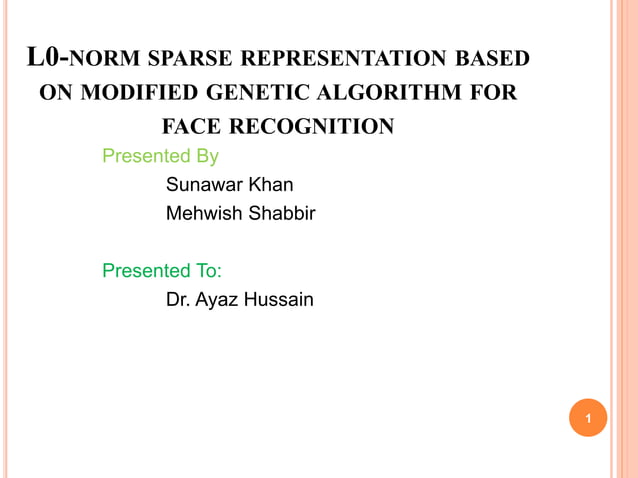 L0-NORM SPARSE REPRESENTATION BASED ON MODIFIED GENETIC ALGORITHM FOR FACE RECOGNITION

Presented By

Sunawar Khan

Mehwish Shabbir

Presented To:

Dr. Ayaz Hussain

1